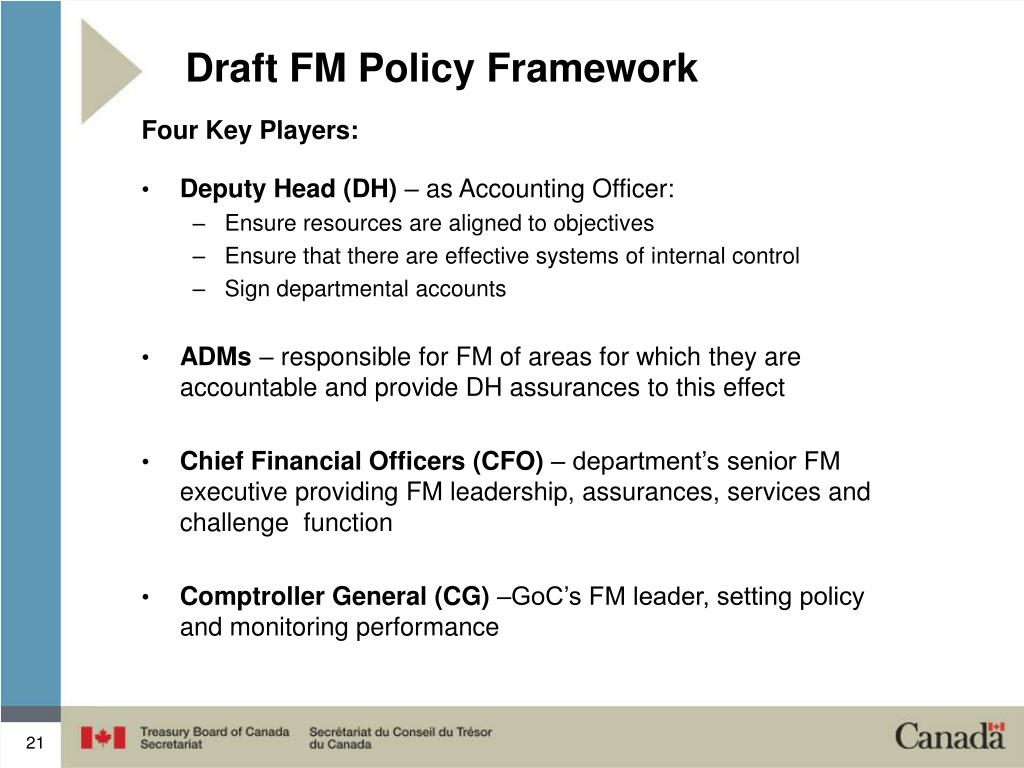 Draft FM Policy Framework

Four Key Players:

• Deputy Head (DH) – as Accounting Officer:
– Ensure resources are aligned to objectives
– Ensure that there are effective systems of internal control
– Sign departmental accounts

• ADMs – responsible for FM of areas for which they are accountable and provide DH assurances to this effect

• Chief Financial Officers (CFO) – department's senior FM executive providing FM leadership, assurances, services and challenge function

• Comptroller General (CG) –GoC's FM leader, setting policy and monitoring performance

21

Treasury Board of Canada Secretariat

Secrétariat du Conseil du Trésor du Canada

Canada